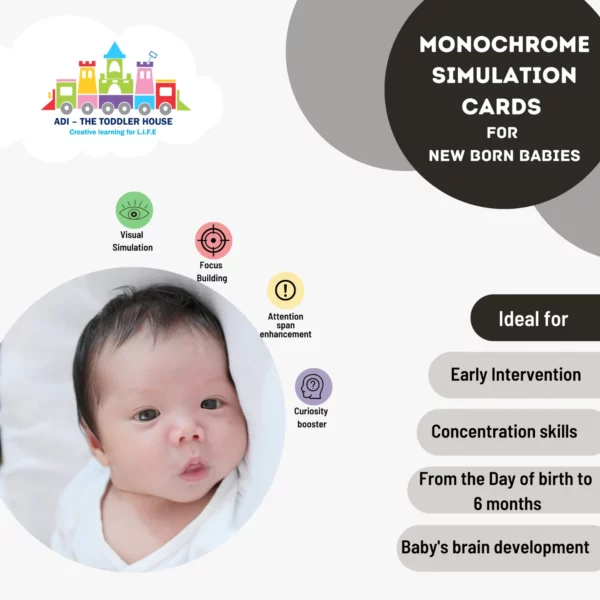 ADI – THE TODDLER HOUSE
Creative learning for L.I.F.E

MONOCHROME SIMULATION CARDS
FOR
NEW BORN BABIES

Visual Simulation

Focus Building

Attention span enhancement

Curiosity booster

Ideal for

Early Intervention

Concentration skills

From the Day of birth to 6 months

Baby's brain development